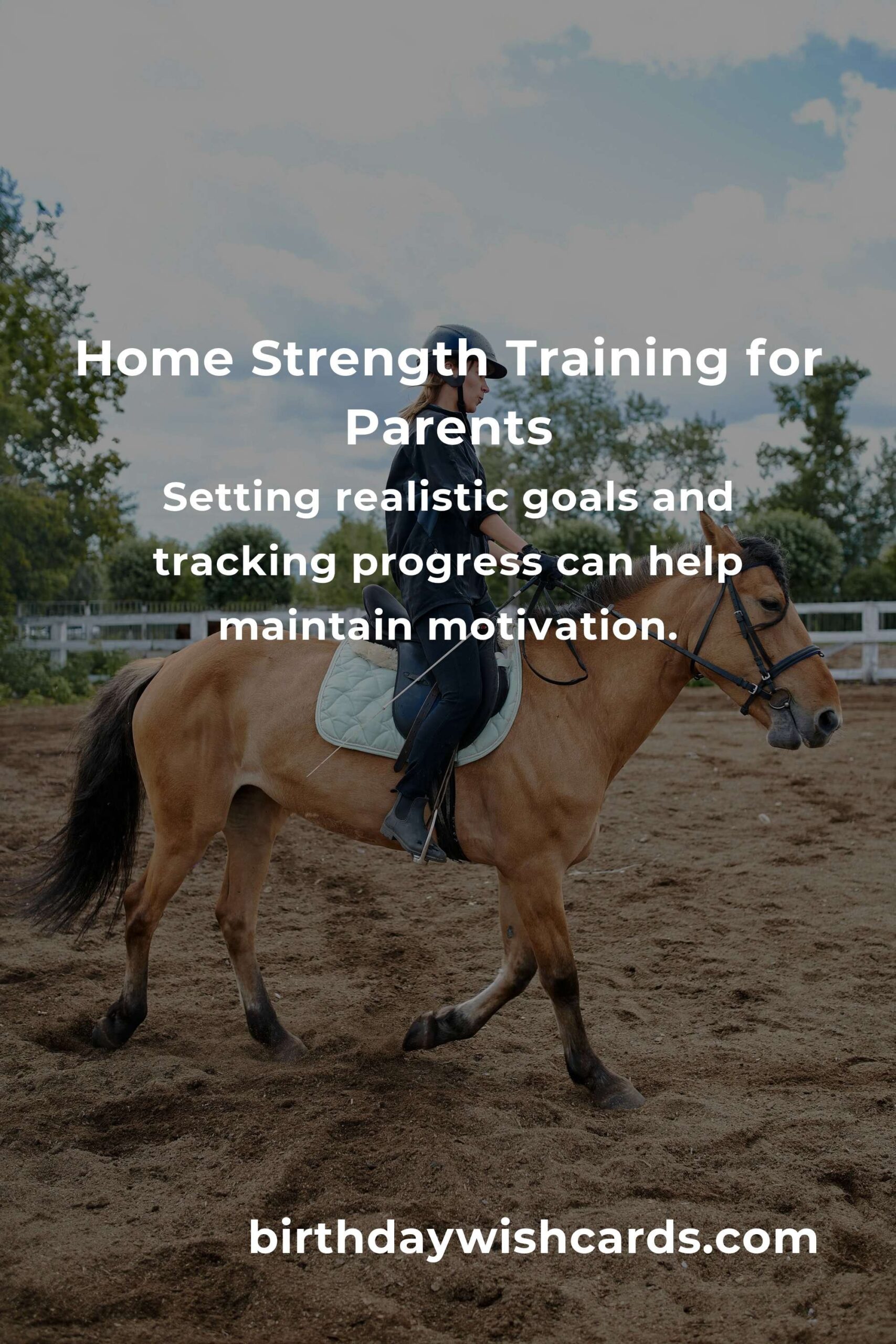 Home Strength Training for Parents

Setting realistic goals and tracking progress can help maintain motivation.

birthdaywishcards.com